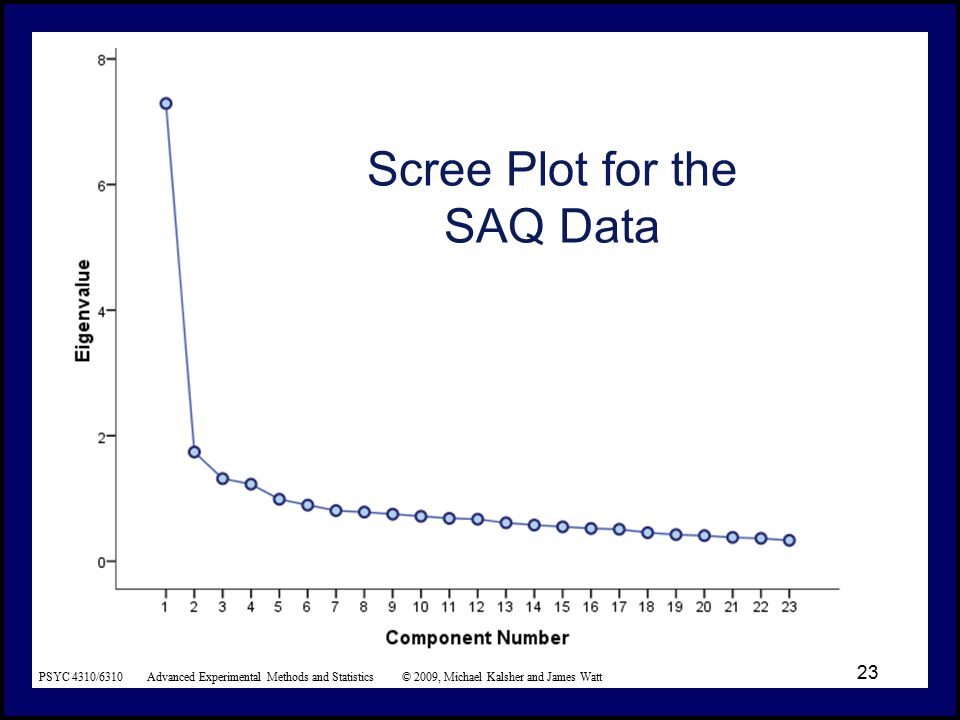 Scree Plot for the SAQ Data

Eigenvalue

8
6
4
2
0

1 2 3 4 5 6 7 8 9 10 11 12 13 14 15 16 17 18 19 20 21 22 23

Component Number

PSYC 4310/6310 Advanced Experimental Methods and Statistics © 2009, Michael Kalsher and James Watt

23